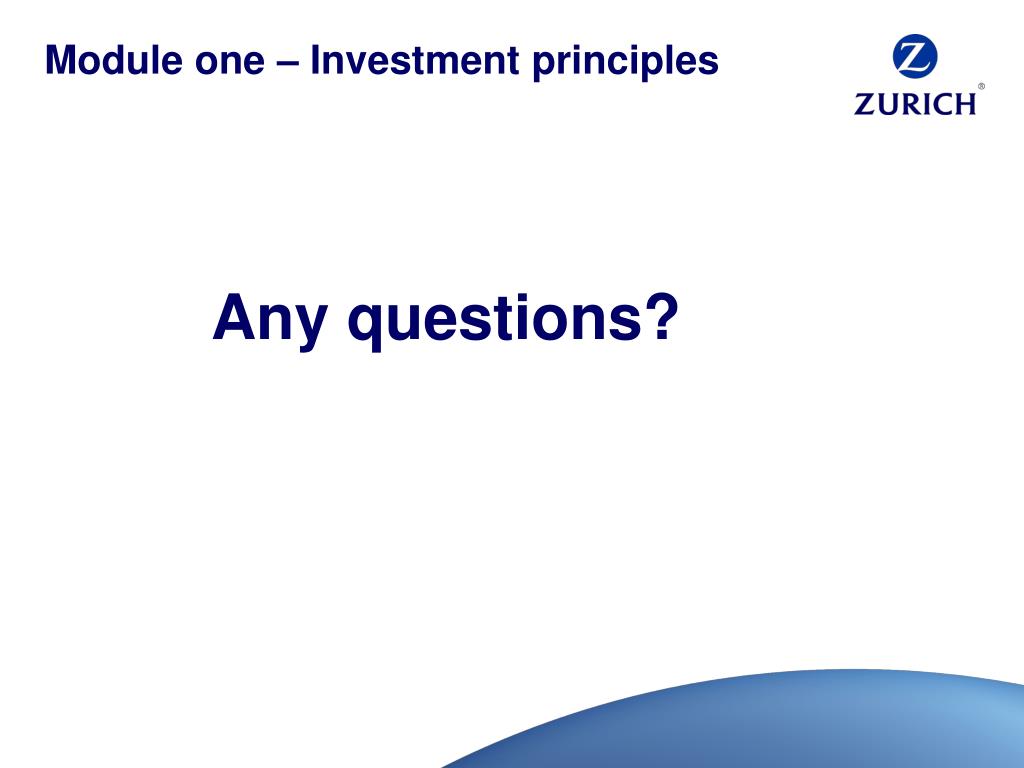 Module one – Investment principles

Z
ZURICH®

Any questions?